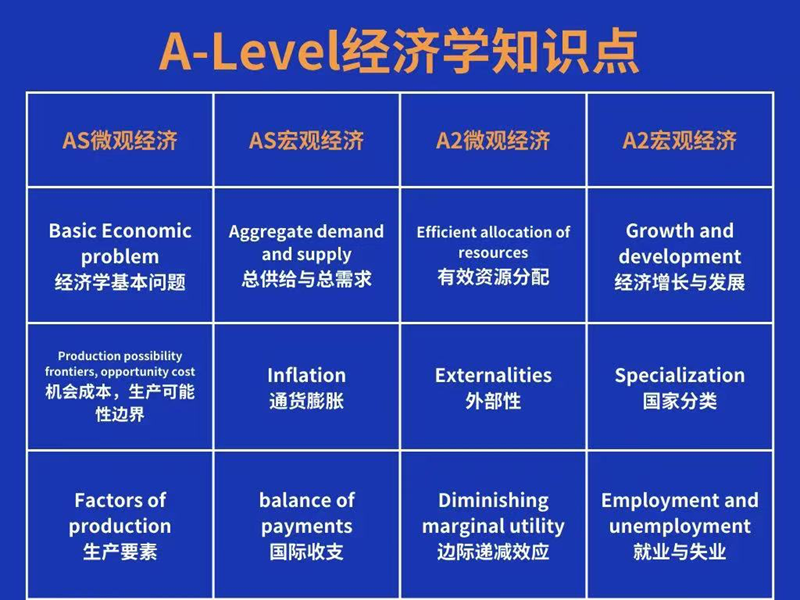 A-Level经济学知识点

| AS微观经济 | AS宏观经济 | A2微观经济 | A2宏观经济 |
|---|---|---|---|
| Basic Economic problem 经济学基本问题 | Aggregate demand and supply 总供给与总需求 | Efficient allocation of resources 有效资源分配 | Growth and development 经济增长与发展 |
| Production possibility frontiers, opportunity cost 机会成本，生产可能性边界 | Inflation 通货膨胀 | Externalities 外部性 | Specialization 国家分类 |
| Factors of production 生产要素 | balance of payments 国际收支 | Diminishing marginal utility 边际递减效应 | Employment and unemployment 就业与失业 |